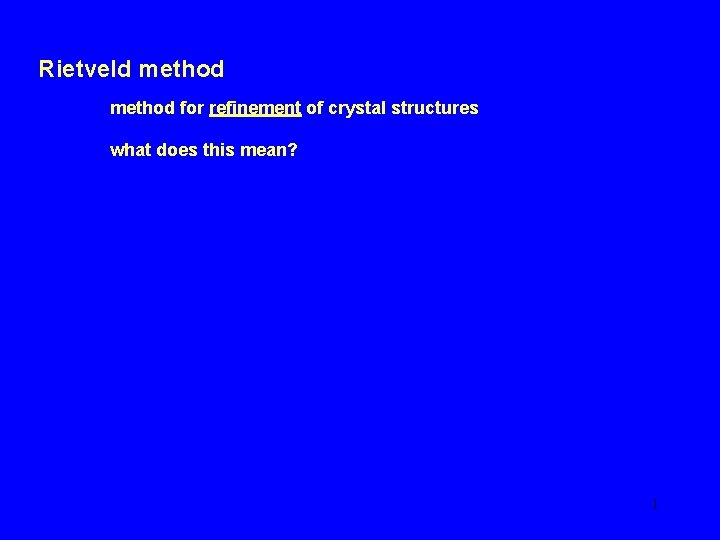 Rietveld method

method for refinement of crystal structures

what does this mean?

1